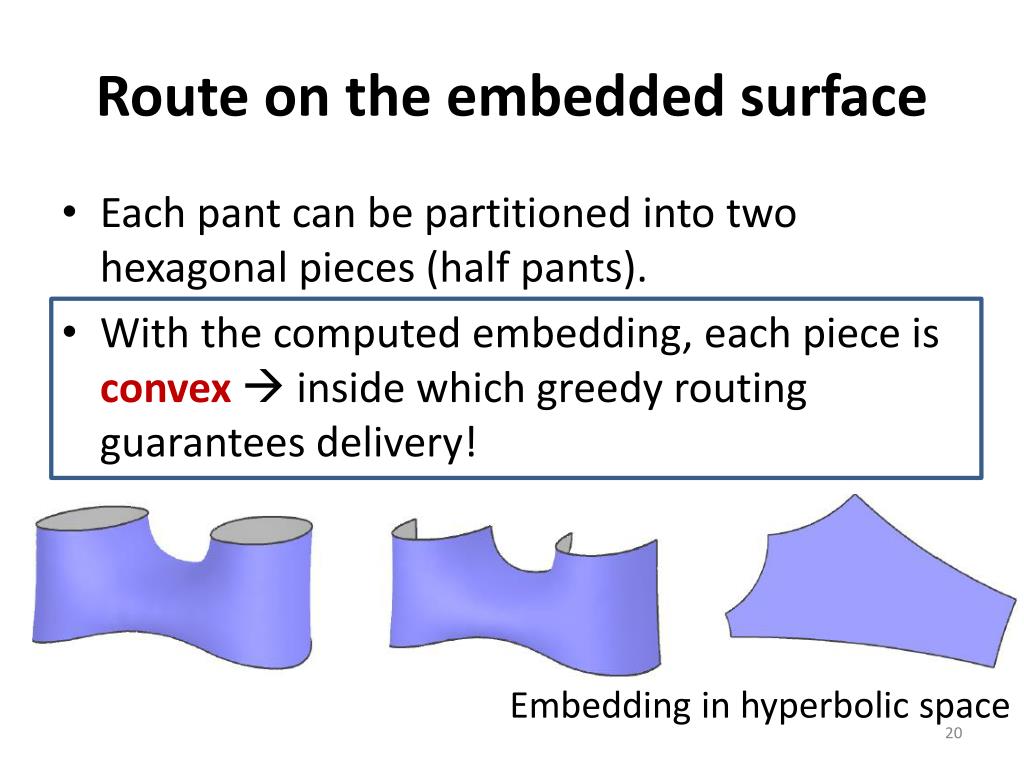 Route on the embedded surface

• Each pant can be partitioned into two hexagonal pieces (half pants).

• With the computed embedding, each piece is convex → inside which greedy routing guarantees delivery!

Embedding in hyperbolic space

20